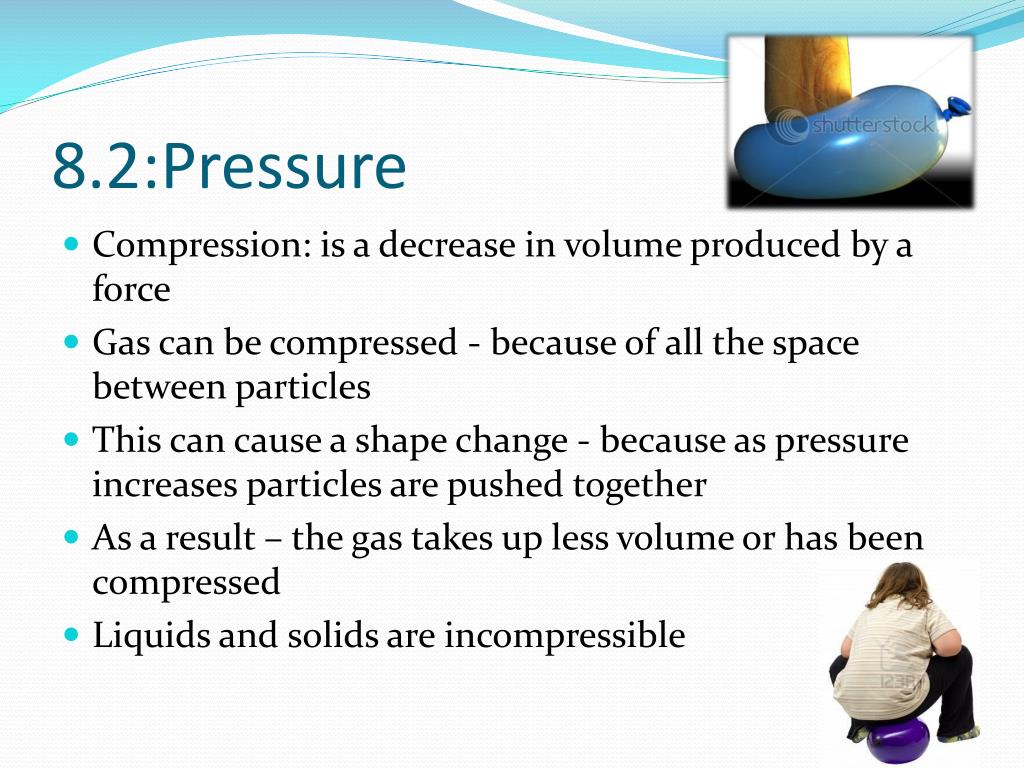 8.2:Pressure

shutterstock

- Compression: is a decrease in volume produced by a force
- Gas can be compressed - because of all the space between particles
- This can cause a shape change - because as pressure increases particles are pushed together
- As a result – the gas takes up less volume or has been compressed
- Liquids and solids are incompressible

123RF